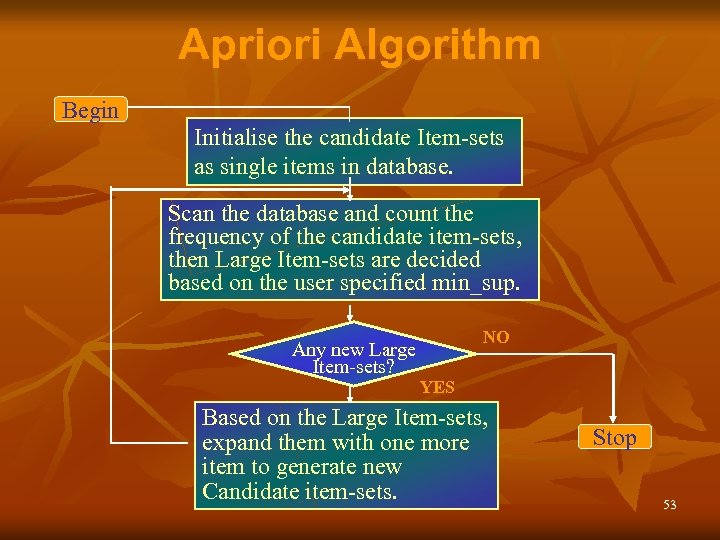 Apriori Algorithm

Begin

Initialise the candidate Item-sets as single items in database.

Scan the database and count the frequency of the candidate item-sets, then Large Item-sets are decided based on the user specified min_sup.

Any new Large Item-sets?

NO

YES

Based on the Large Item-sets, expand them with one more item to generate new Candidate item-sets.

Stop

53